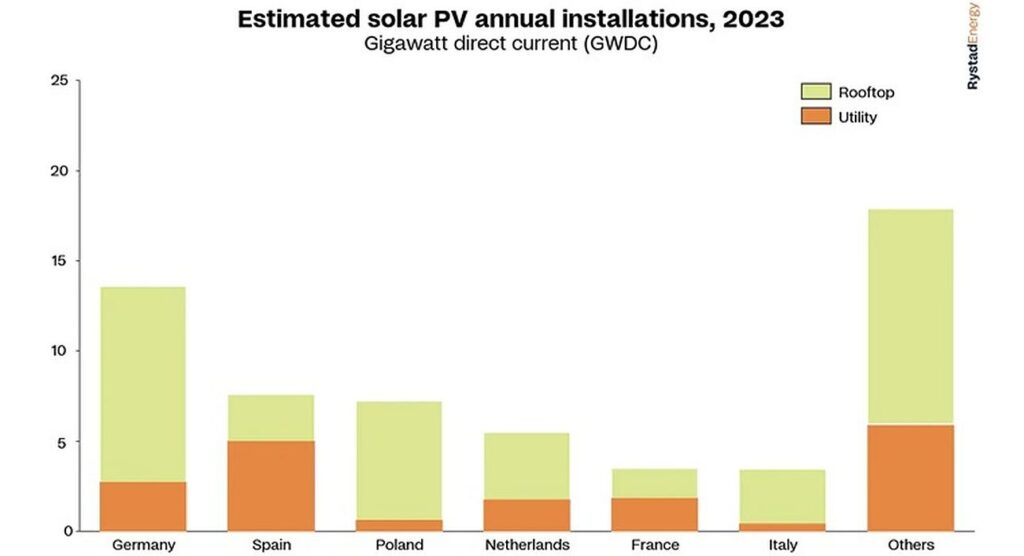 Estimated solar PV annual installations, 2023
Gigawatt direct current (GWDC)

RystadEnergy

Rooftop
Utility

25
20
15
10
5
0

Germany
Spain
Poland
Netherlands
France
Italy
Others